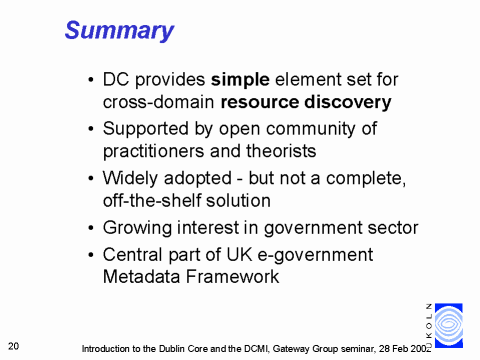 Summary

• DC provides simple element set for cross-domain resource discovery
• Supported by open community of practitioners and theorists
• Widely adopted - but not a complete, off-the-shelf solution
• Growing interest in government sector
• Central part of UK e-government Metadata Framework

UKOLN

20

Introduction to the Dublin Core and the DCMI, Gateway Group seminar, 28 Feb 2002